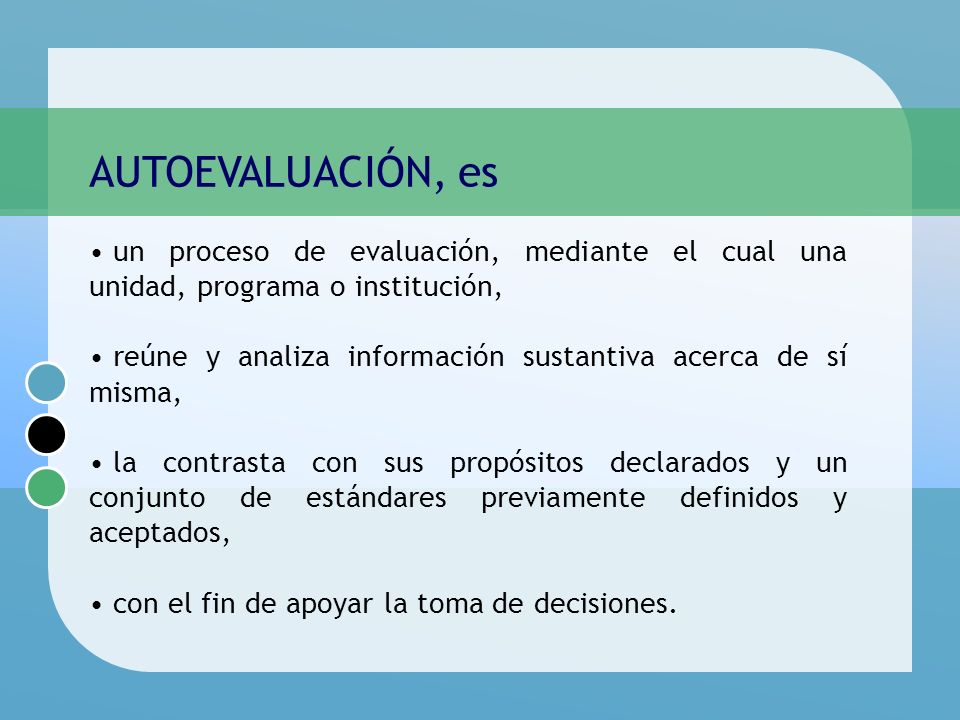 AUTOEVALUACIÓN, es

• un proceso de evaluación, mediante el cual una unidad, programa o institución,

• reúne y analiza información sustantiva acerca de sí misma,

• la contrasta con sus propósitos declarados y un conjunto de estándares previamente definidos y aceptados,

• con el fin de apoyar la toma de decisiones.